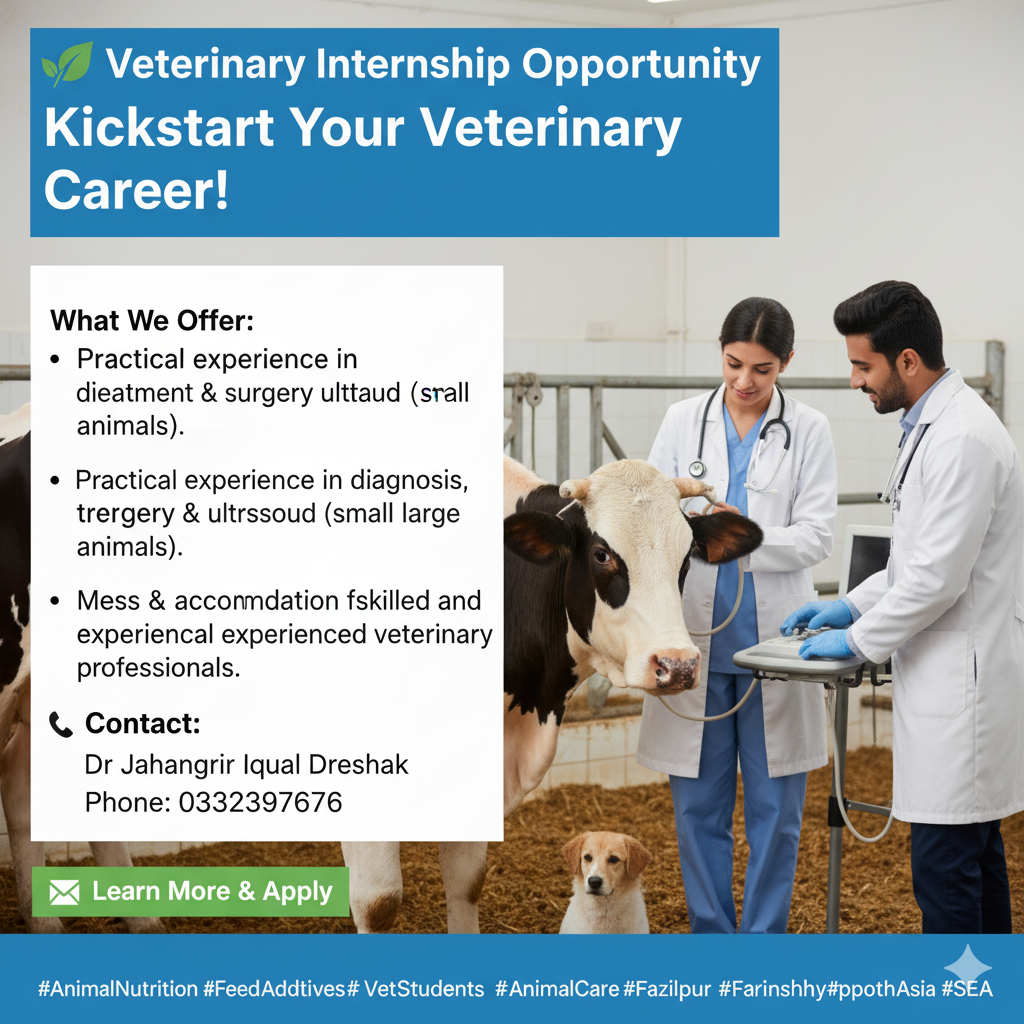 Veterinary Internship Opportunity
Kickstart Your Veterinary Career!

What We Offer:
• Practical experience in dieatment & surgery ulttaud (srall animals).
• Practical experience in diagnosis, trergery & ultrssoud (small large animals).
• Mess & accomdation fskilled and experiencal experienced veterinary professionals.

Contact:
Dr Jahangrir Iqual Dreshak
Phone: 0332397676

Learn More & Apply

#AnimalNutrition #FeedAddtives# VetStudents #AnimalCare #Fazilpur #Farinshhy#ppothAsia #SEA